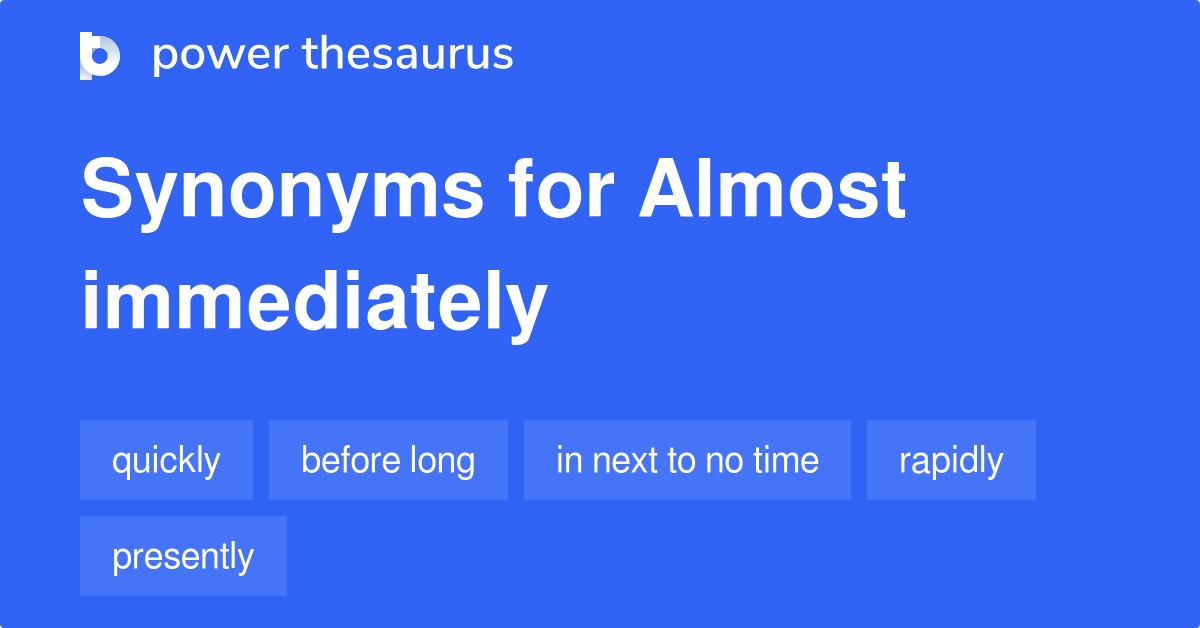 power thesaurus

Synonyms for Almost immediately

quickly
before long
in next to no time
rapidly
presently